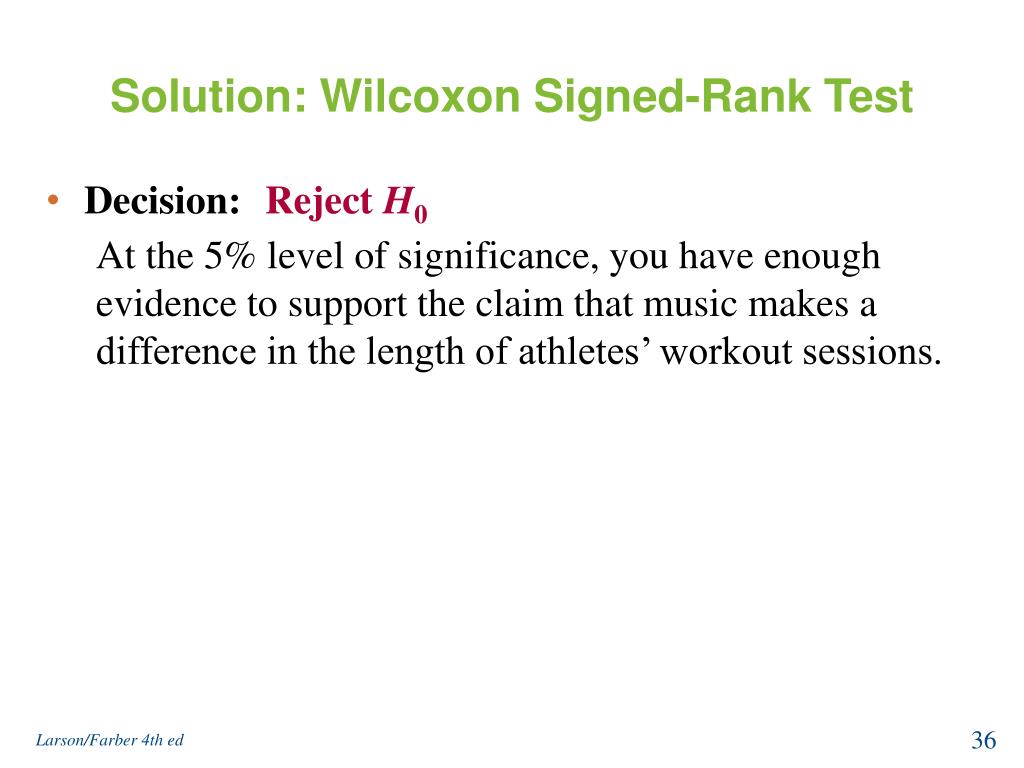 Solution: Wilcoxon Signed-Rank Test

• Decision: Reject $H_0$

At the 5% level of significance, you have enough evidence to support the claim that music makes a difference in the length of athletes’ workout sessions.

Larson/Farber 4th ed

36